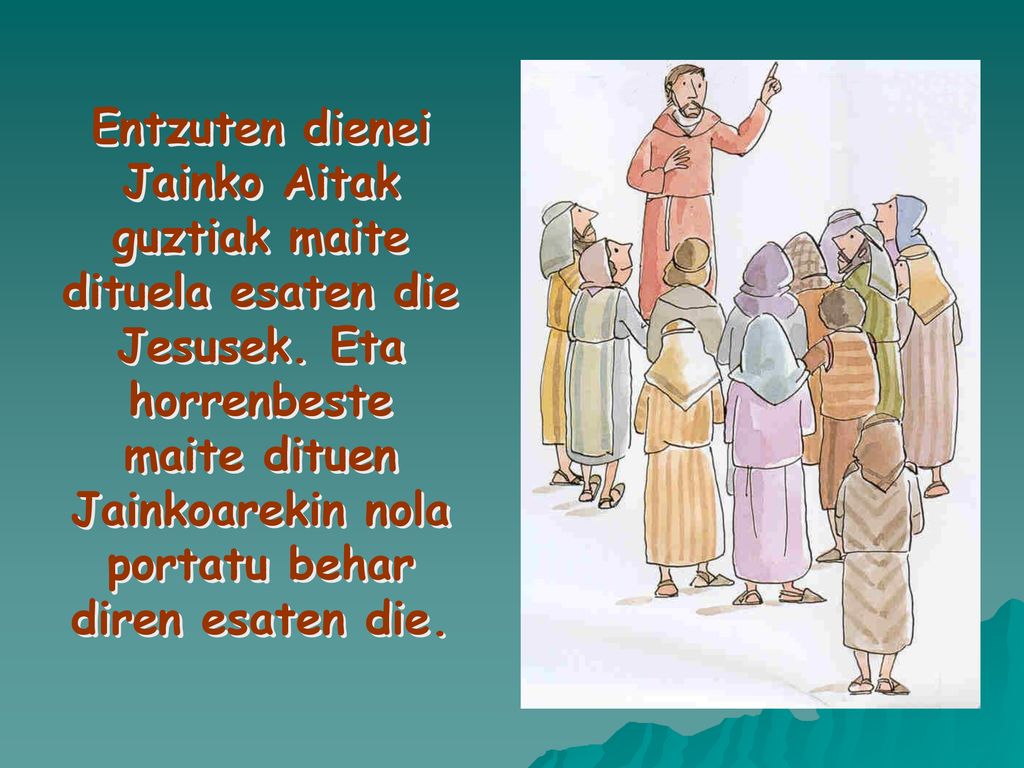 Entzuten dienei Jainko Aitak guztiak maite dituela esaten die Jesusek. Eta horrenbeste maite dituen Jainkoarekin nola portatu behar diren esaten die.